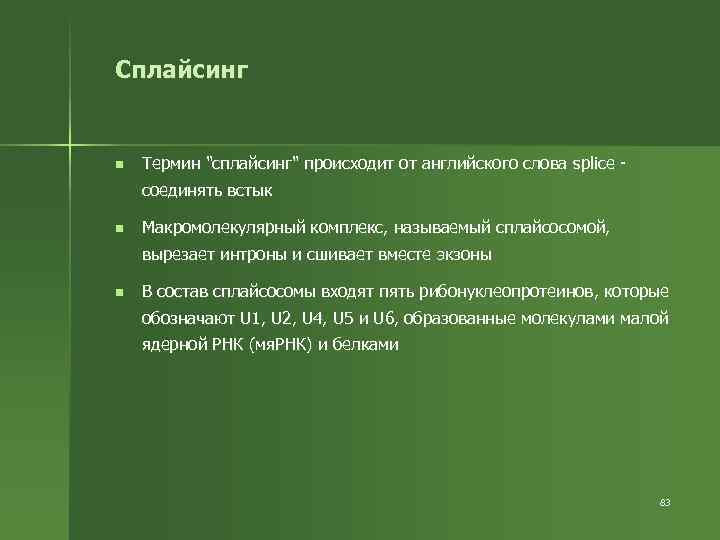 Сплайсинг

- Термин "сплайсинг" происходит от английского слова splice - соединять встык
- Макромолекулярный комплекс, называемый сплайсосомой, вырезает интроны и сшивает вместе экзоны
- В состав сплайсосомы входят пять рибонуклеопротеинов, которые обозначают U1, U2, U4, U5 и U6, образованные молекулами малой ядерной РНК (мяРНК) и белками

83